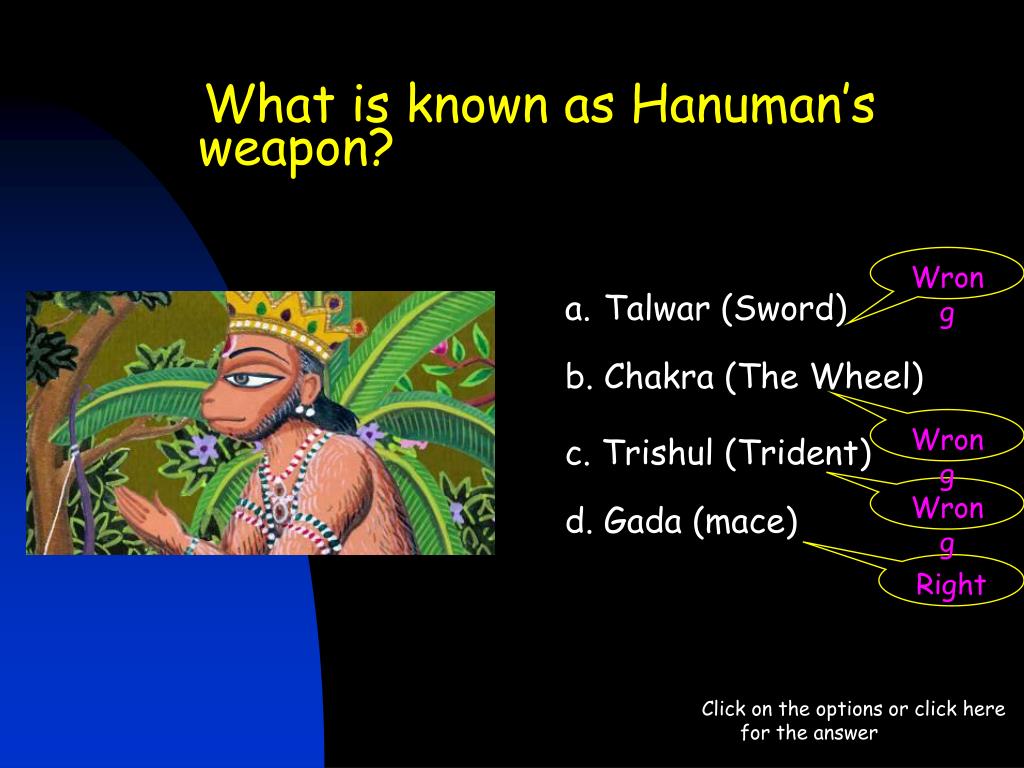 What is known as Hanuman's weapon?

a. Talwar (Sword)

Wrong

b. Chakra (The Wheel)

Wrong

c. Trishul (Trident)

Wrong

d. Gada (mace)

Right

Click on the options or click here for the answer